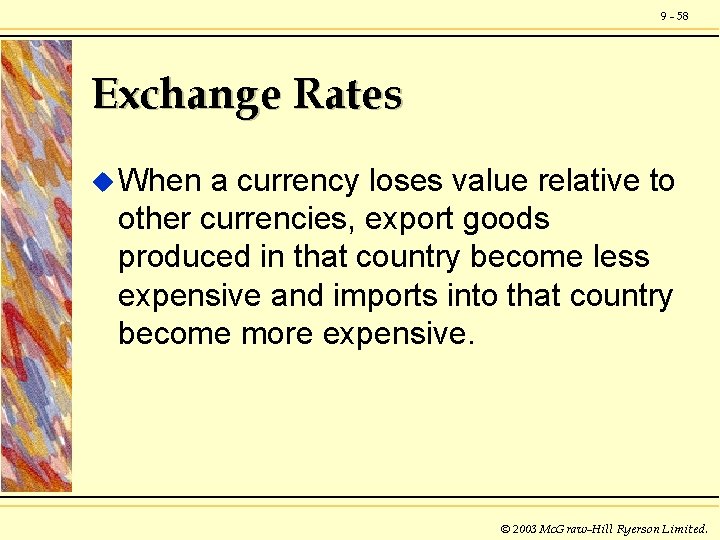 9 - 58

Exchange Rates

When a currency loses value relative to other currencies, export goods produced in that country become less expensive and imports into that country become more expensive.

© 2003 McGraw-Hill Ryerson Limited.